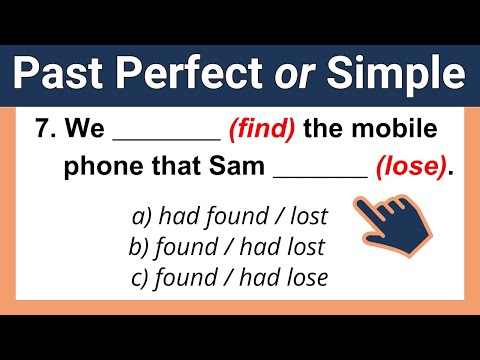 Past Perfect or Simple

7. We ________ (find) the mobile phone that Sam _______ (lose).

a) had found / lost
b) found / had lost
c) found / had lose